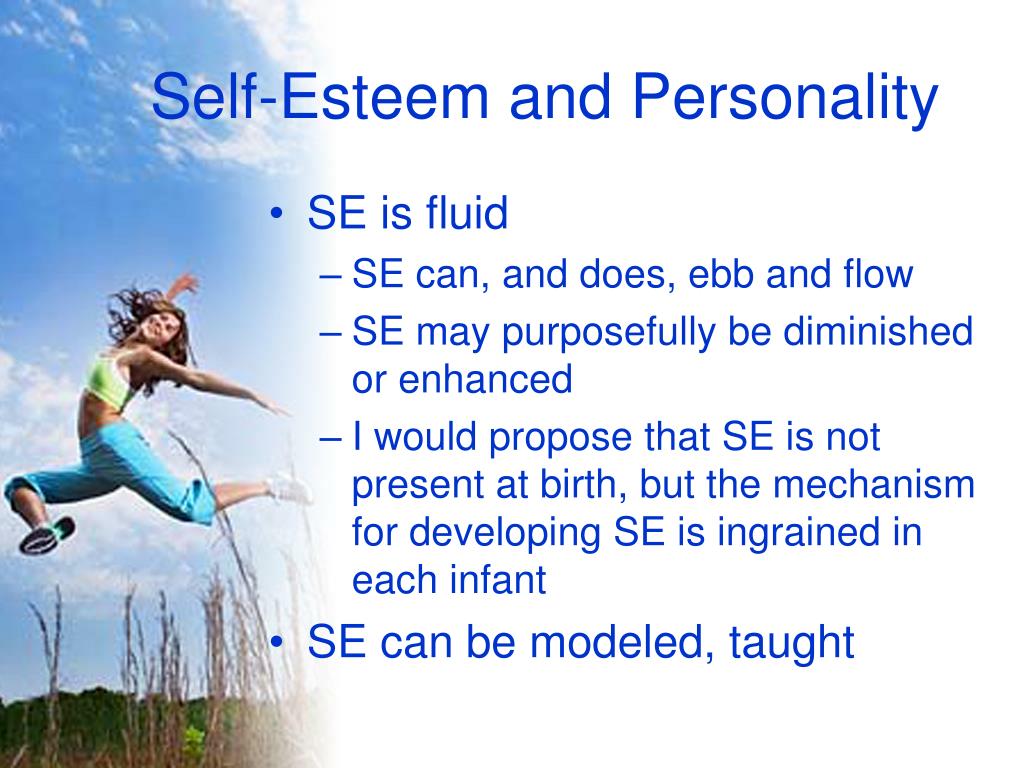 Self-Esteem and Personality

• SE is fluid
– SE can, and does, ebb and flow
– SE may purposefully be diminished or enhanced
– I would propose that SE is not present at birth, but the mechanism for developing SE is ingrained in each infant
• SE can be modeled, taught